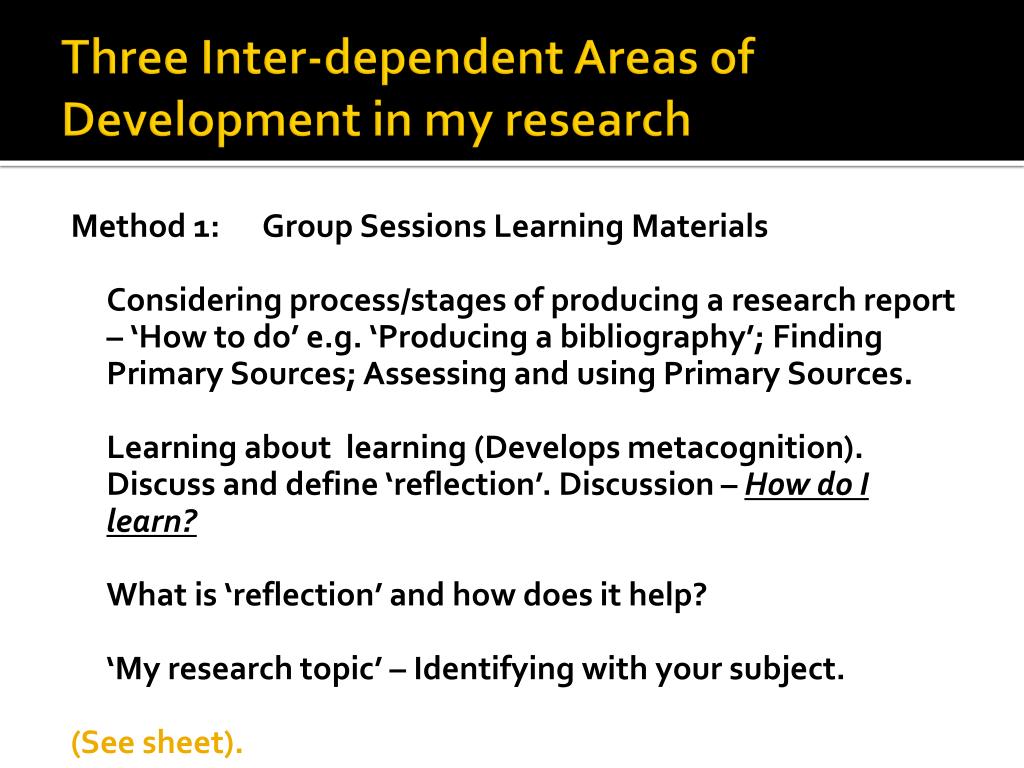 Three Inter-dependent Areas of Development in my research

Method 1: Group Sessions Learning Materials

Considering process/stages of producing a research report – ‘How to do’ e.g. ‘Producing a bibliography’; Finding Primary Sources; Assessing and using Primary Sources.

Learning about learning (Develops metacognition). Discuss and define ‘reflection’. Discussion – How do I learn?

What is ‘reflection’ and how does it help?

‘My research topic’ – Identifying with your subject.

(See sheet).